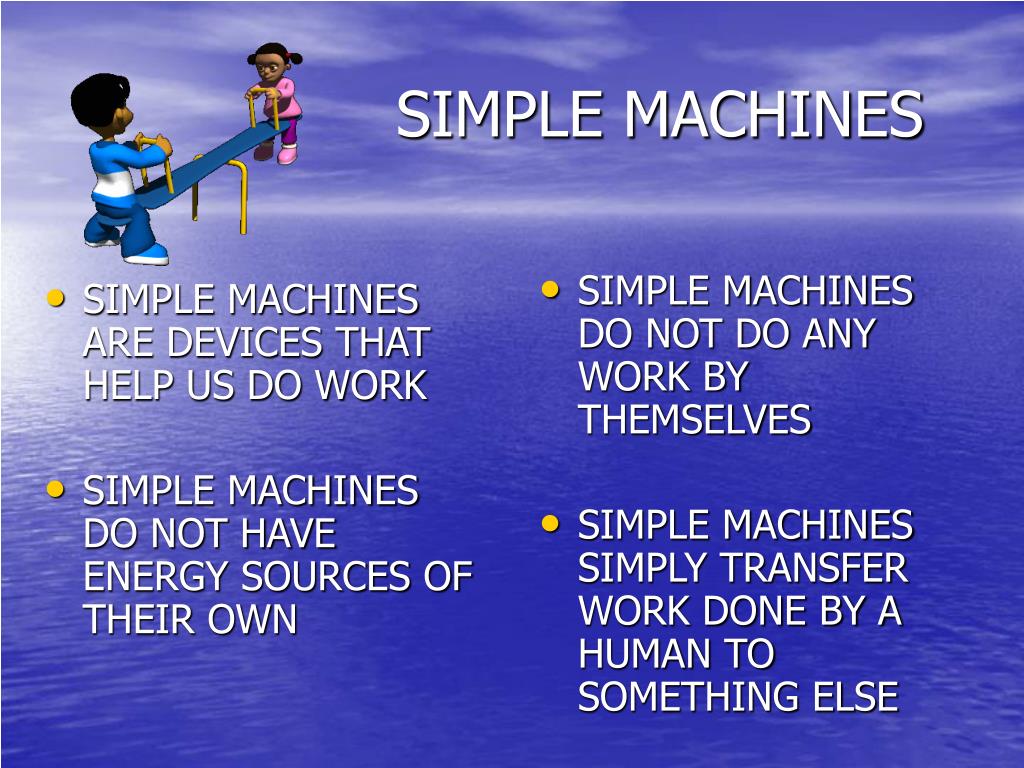 SIMPLE MACHINES

• SIMPLE MACHINES ARE DEVICES THAT HELP US DO WORK

• SIMPLE MACHINES DO NOT HAVE ENERGY SOURCES OF THEIR OWN

• SIMPLE MACHINES DO NOT DO ANY WORK BY THEMSELVES

• SIMPLE MACHINES SIMPLY TRANSFER WORK DONE BY A HUMAN TO SOMETHING ELSE